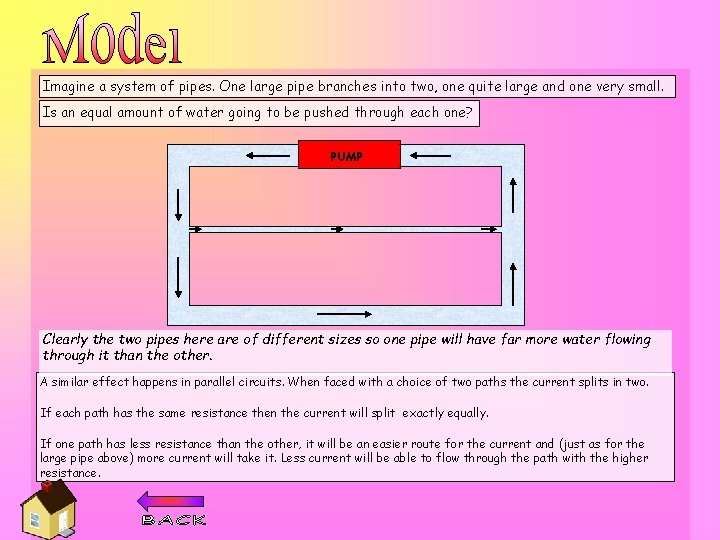 Model

Imagine a system of pipes. One large pipe branches into two, one quite large and one very small.

Is an equal amount of water going to be pushed through each one?

PUMP

Clearly the two pipes here are of different sizes so one pipe will have far more water flowing through it than the other.

A similar effect happens in parallel circuits. When faced with a choice of two paths the current splits in two.

If each path has the same resistance then the current will split exactly equally.

If one path has less resistance than the other, it will be an easier route for the current and (just as for the large pipe above) more current will take it. Less current will be able to flow through the path with the higher resistance.

BACK